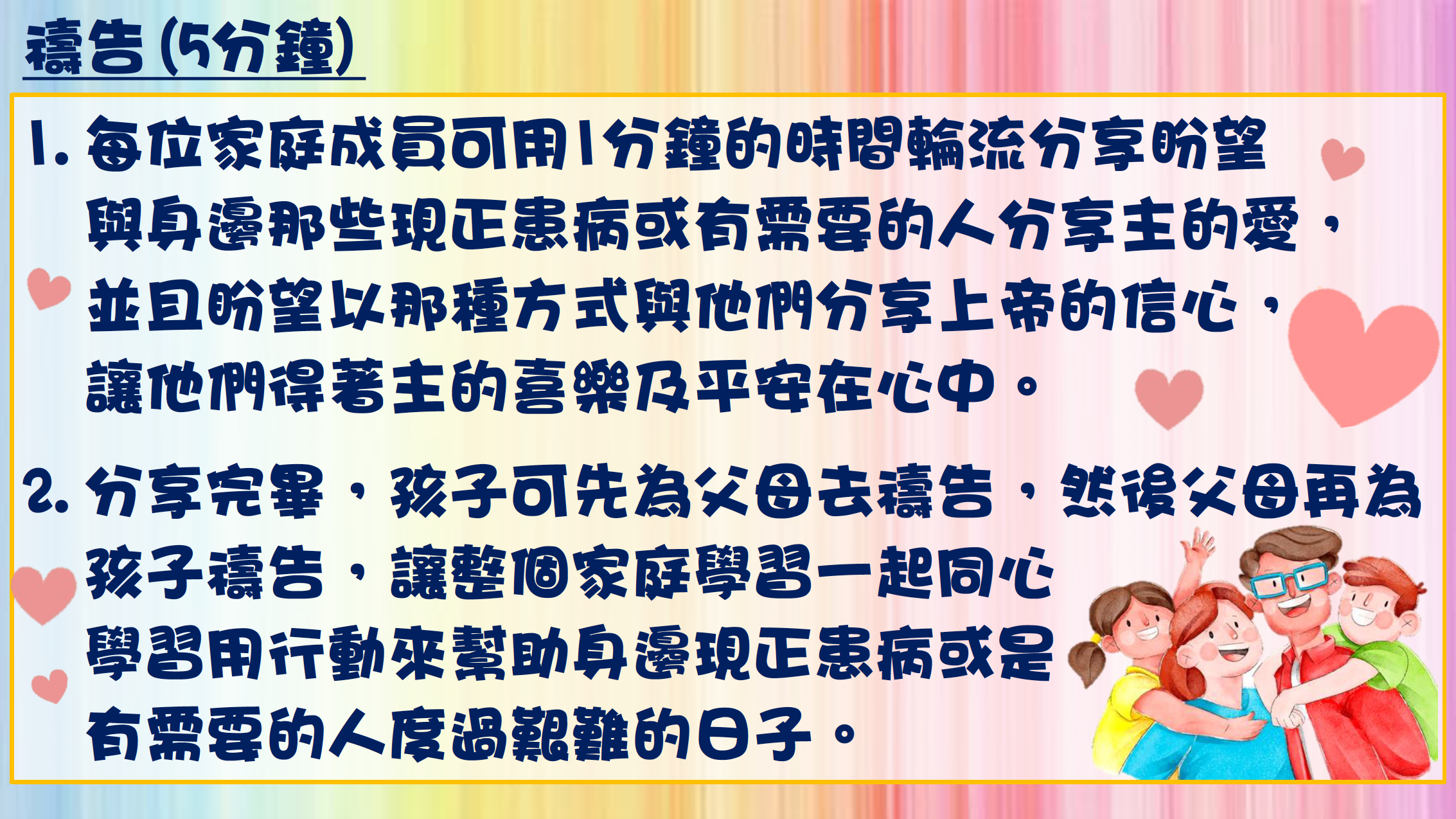 禱告 (5分鐘)

1. 每位家庭成員可用1分鐘的時間輪流分享盼望與身邊那些現正患病或有需要的人分享主的愛，並且盼望以那種方式與他們分享上帝的信心，讓他們得著主的喜樂及平安在心中。

2. 分享完畢，孩子可先為父母去禱告，然後父母再為孩子禱告，讓整個家庭學習一起同心學習用行動來幫助身邊現正患病或是有需要的人度過艱難的日子。